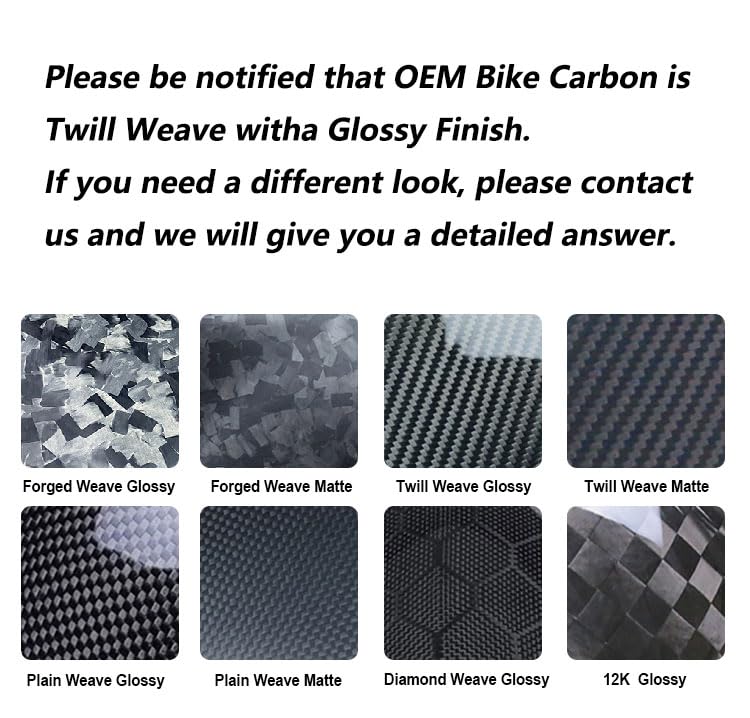 Please be notified that OEM Bike Carbon is Twill Weave witha Glossy Finish.
If you need a different look, please contact us and we will give you a detailed answer.

Forged Weave Glossy

Forged Weave Matte

Twill Weave Glossy

Twill Weave Matte

Plain Weave Glossy

Plain Weave Matte

Diamond Weave Glossy

12K Glossy